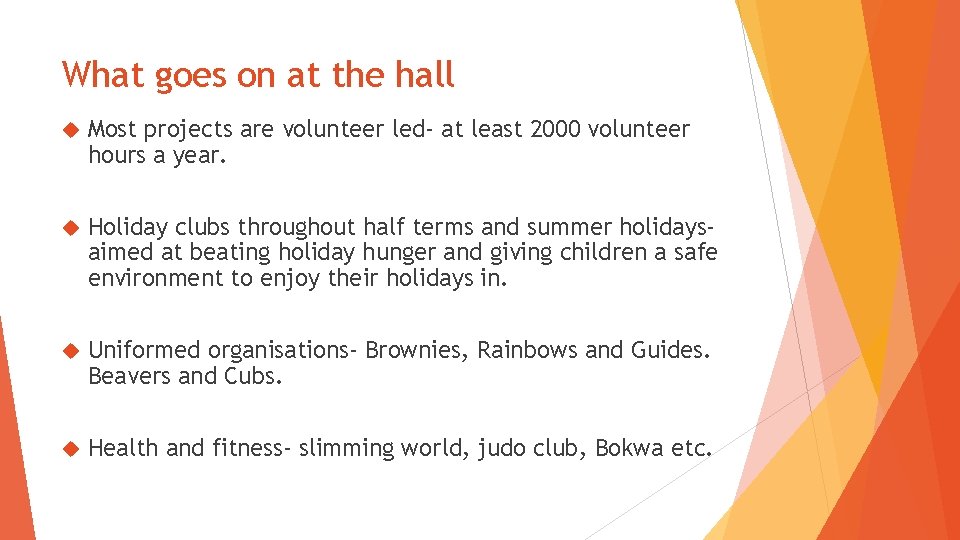 What goes on at the hall

Most projects are volunteer led- at least 2000 volunteer hours a year.

Holiday clubs throughout half terms and summer holidays- aimed at beating holiday hunger and giving children a safe environment to enjoy their holidays in.

Uniformed organisations- Brownies, Rainbows and Guides. Beavers and Cubs.

Health and fitness- slimming world, judo club, Bokwa etc.